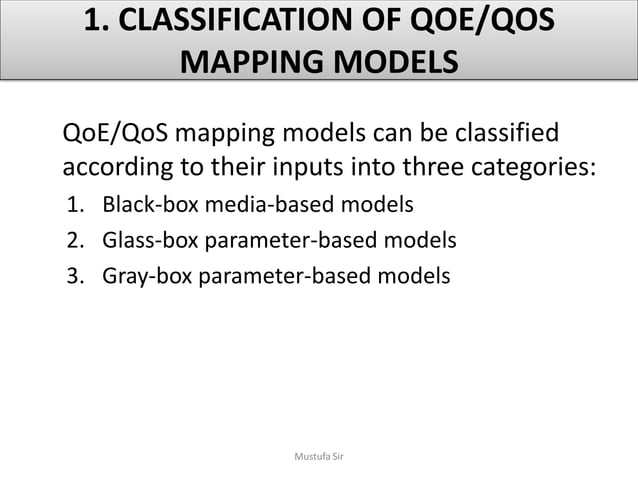 1. CLASSIFICATION OF QOE/QOS MAPPING MODELS

QoE/QoS mapping models can be classified according to their inputs into three categories:

1. Black-box media-based models
2. Glass-box parameter-based models
3. Gray-box parameter-based models

Mustufa Sir